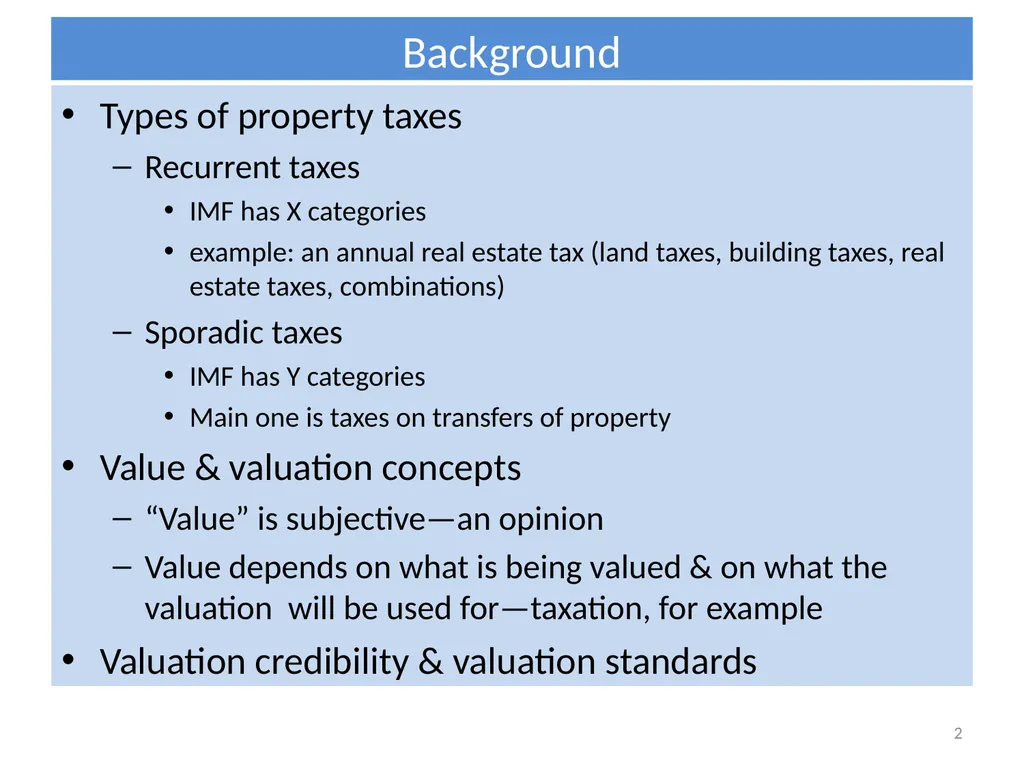 Background

• Types of property taxes
 – Recurrent taxes
  • IMF has X categories
  • example: an annual real estate tax (land taxes, building taxes, real estate taxes, combinations)
 – Sporadic taxes
  • IMF has Y categories
  • Main one is taxes on transfers of property
• Value & valuation concepts
 – “Value” is subjective—an opinion
 – Value depends on what is being valued & on what the valuation will be used for—taxation, for example
• Valuation credibility & valuation standards

2